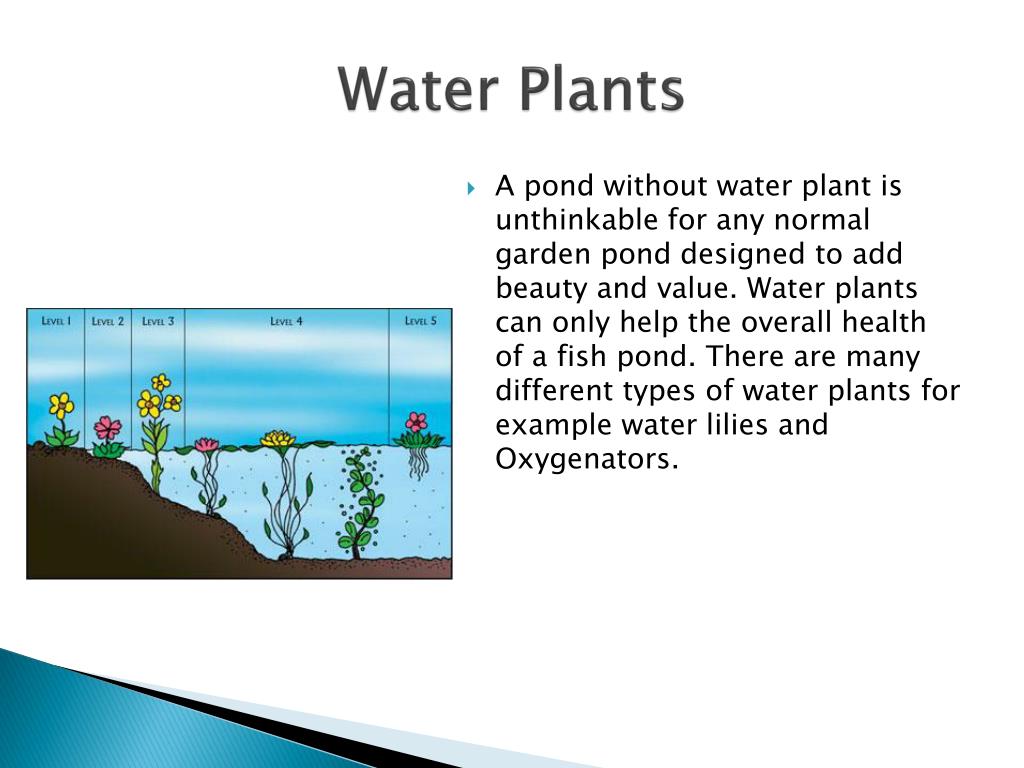 Water Plants

Level 1 Level 2 Level 3 Level 4 Level 5

A pond without water plant is unthinkable for any normal garden pond designed to add beauty and value. Water plants can only help the overall health of a fish pond. There are many different types of water plants for example water lilies and Oxygenators.